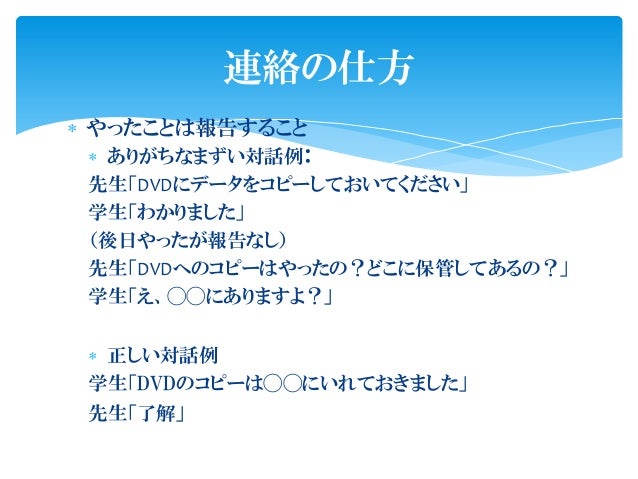 連絡の仕方

* やったことは報告すること
  * ありがちなまずい対話例：
先生「DVDにデータをコピーしておいてください」
学生「わかりました」
（後日やったが報告なし）
先生「DVDへのコピーはやったの？どこに保管してあるの？」
学生「え、○○にありますよ？」

  * 正しい対話例
学生「DVDのコピーは○○にいれておきました」
先生「了解」